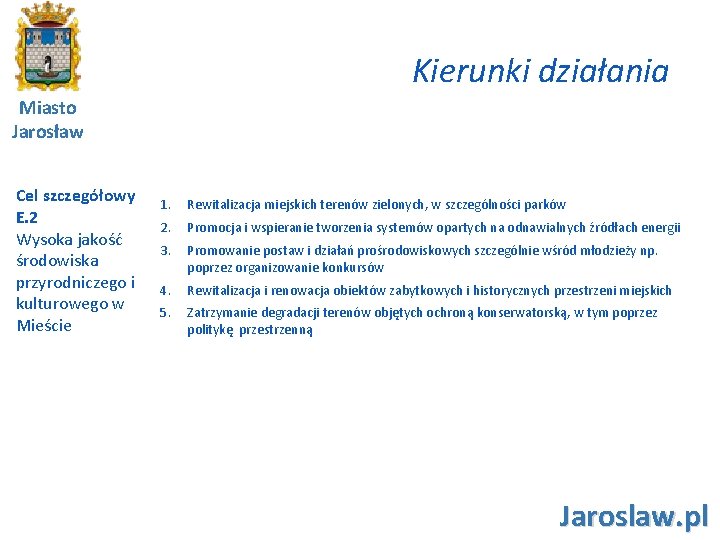 Miasto Jarosław

Kierunki działania

Cel szczegółowy E.2
Wysoka jakość środowiska przyrodniczego i kulturowego w Mieście

1. Rewitalizacja miejskich terenów zielonych, w szczególności parków
2. Promocja i wspieranie tworzenia systemów opartych na odnawialnych źródłach energii
3. Promowanie postaw i działań prośrodowiskowych szczególnie wśród młodzieży np. poprzez organizowanie konkursów
4. Rewitalizacja i renowacja obiektów zabytkowych i historycznych przestrzeni miejskich
5. Zatrzymanie degradacji terenów objętych ochroną konserwatorską, w tym poprzez politykę przestrzenną

Jaroslaw.pl